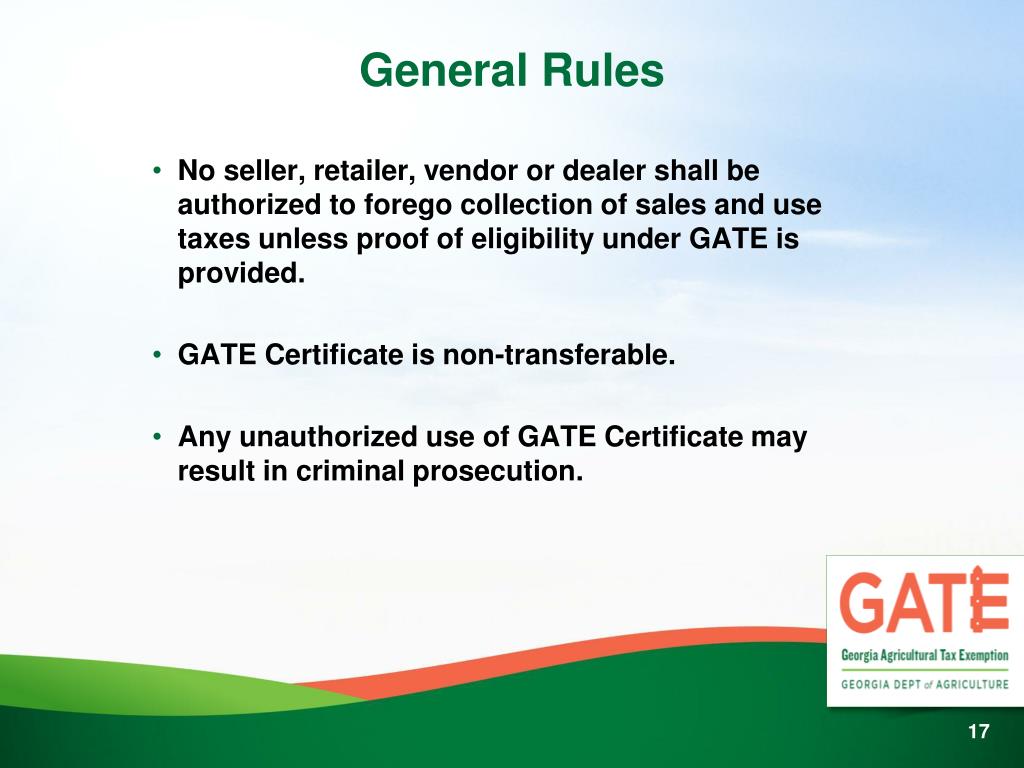 General Rules

• No seller, retailer, vendor or dealer shall be authorized to forego collection of sales and use taxes unless proof of eligibility under GATE is provided.

• GATE Certificate is non-transferable.

• Any unauthorized use of GATE Certificate may result in criminal prosecution.

GATE
Georgia Agricultural Tax Exemption
GEORGIA DEPT of AGRICULTURE

17